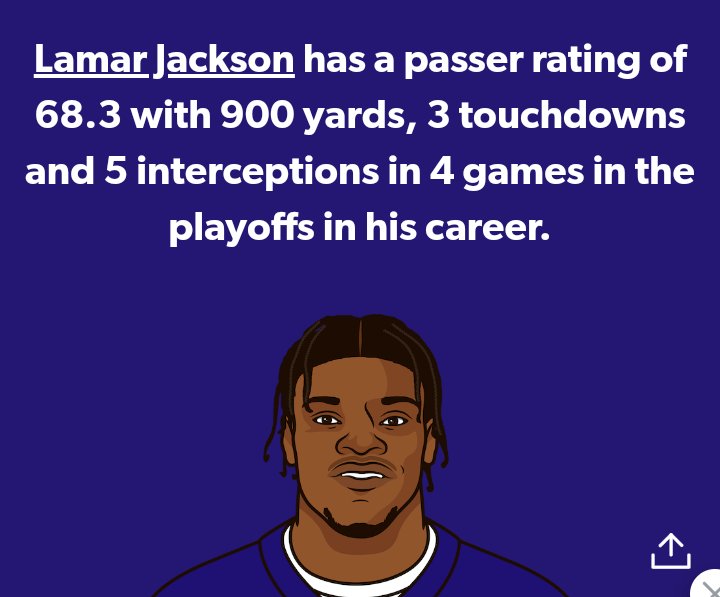 Lamar Jackson has a passer rating of 68.3 with 900 yards, 3 touchdowns and 5 interceptions in 4 games in the playoffs in his career.